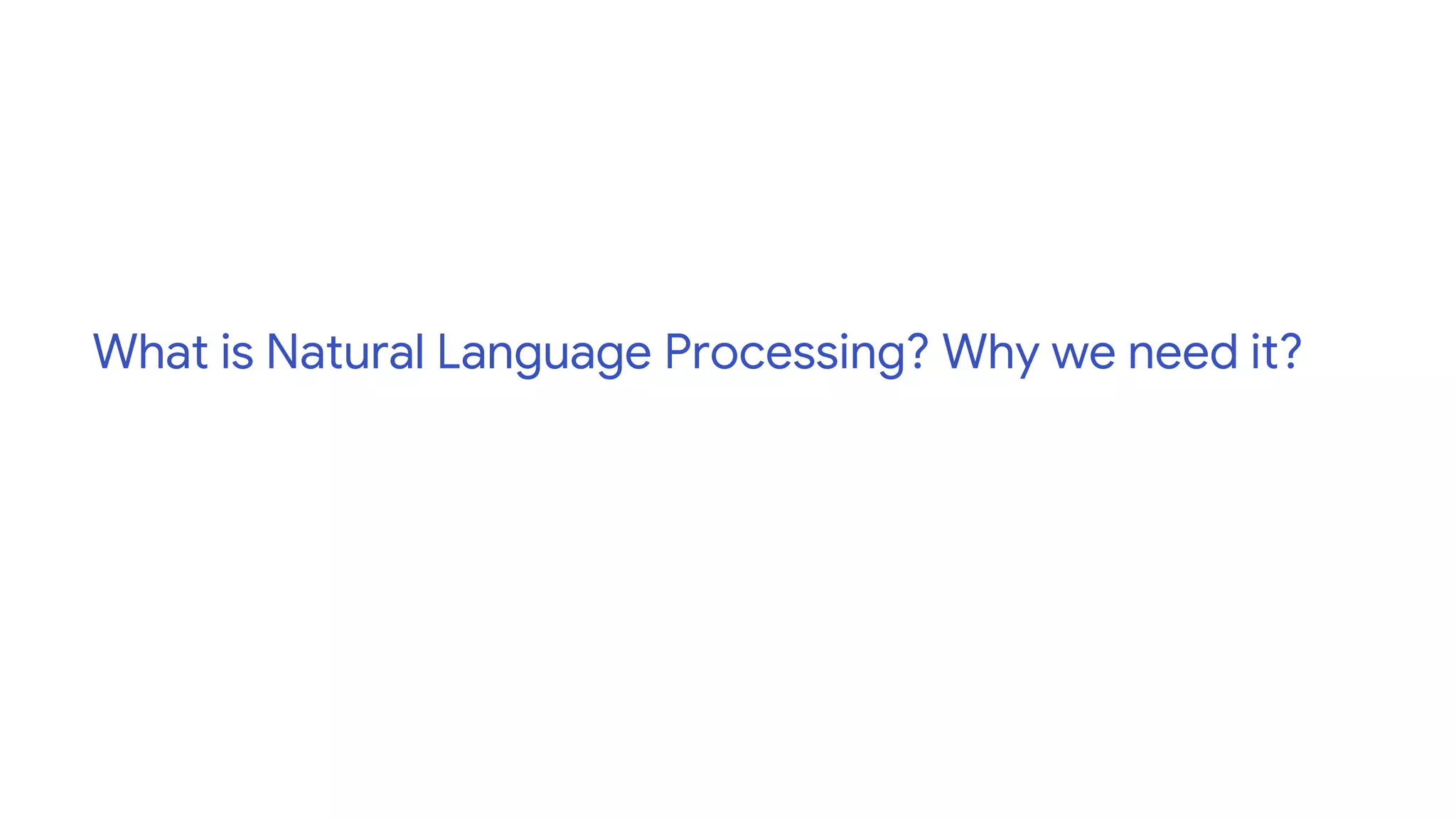 What is Natural Language Processing? Why we need it?